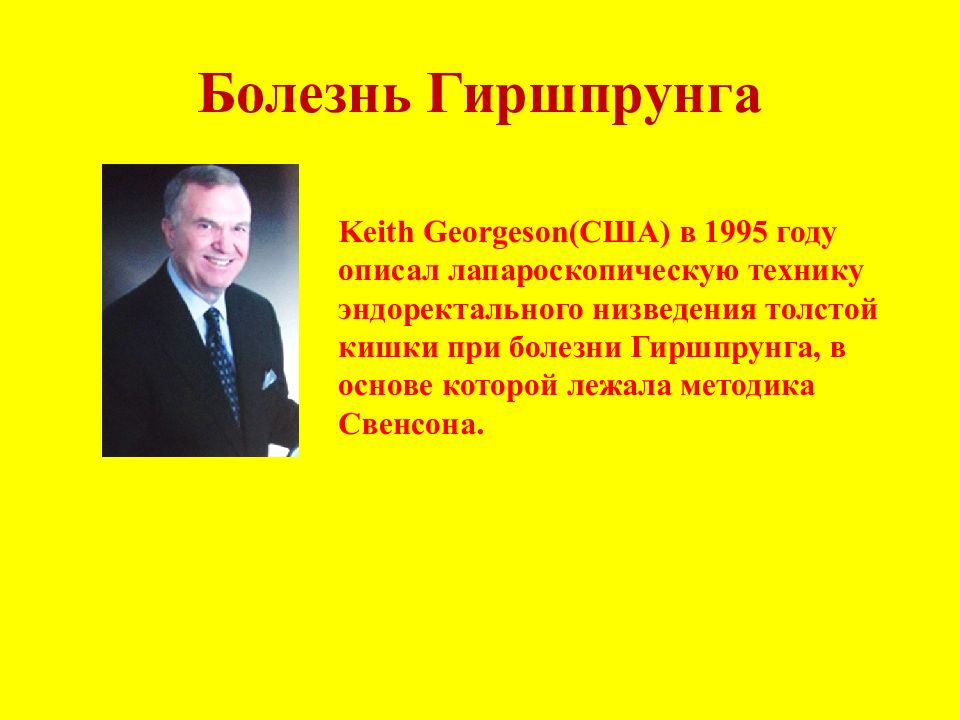 Болезнь Гиршпрунга

Keith Georgeson(США) в 1995 году описал лапароскопическую технику эндоректального низведения толстой кишки при болезни Гиршпрунга, в основе которой лежала методика Свенсона.